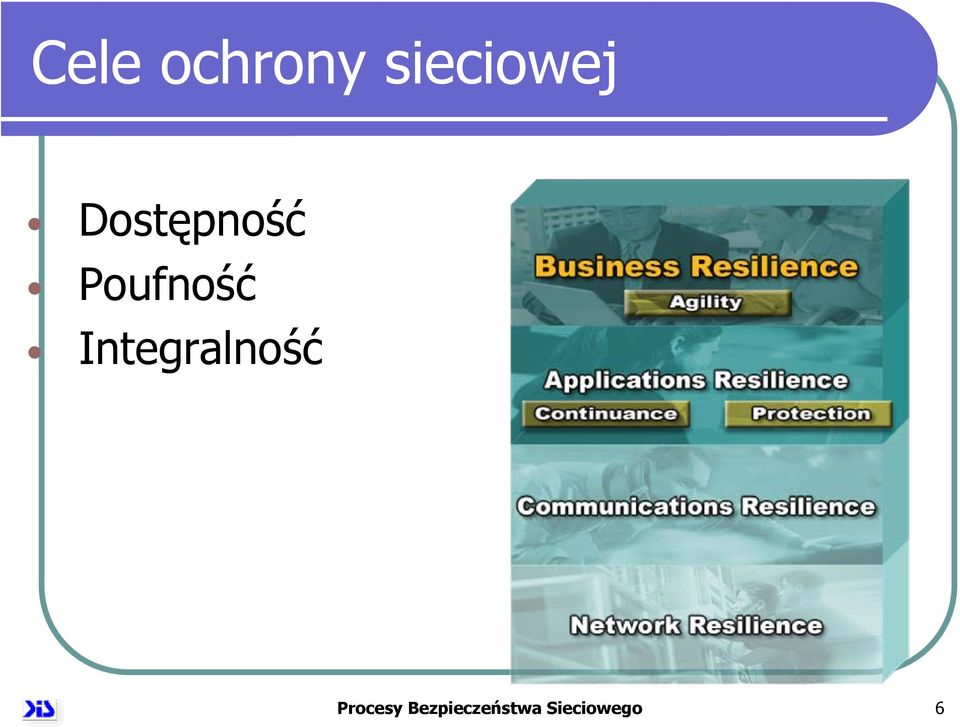 Cele ochrony sieciowej

- Dostępność
- Poufność
- Integralność

Business Resilience
Agility

Applications Resilience
Continuance
Protection

Communications Resilience

Network Resilience

Procesy Bezpieczeństwa Sieciowego

6